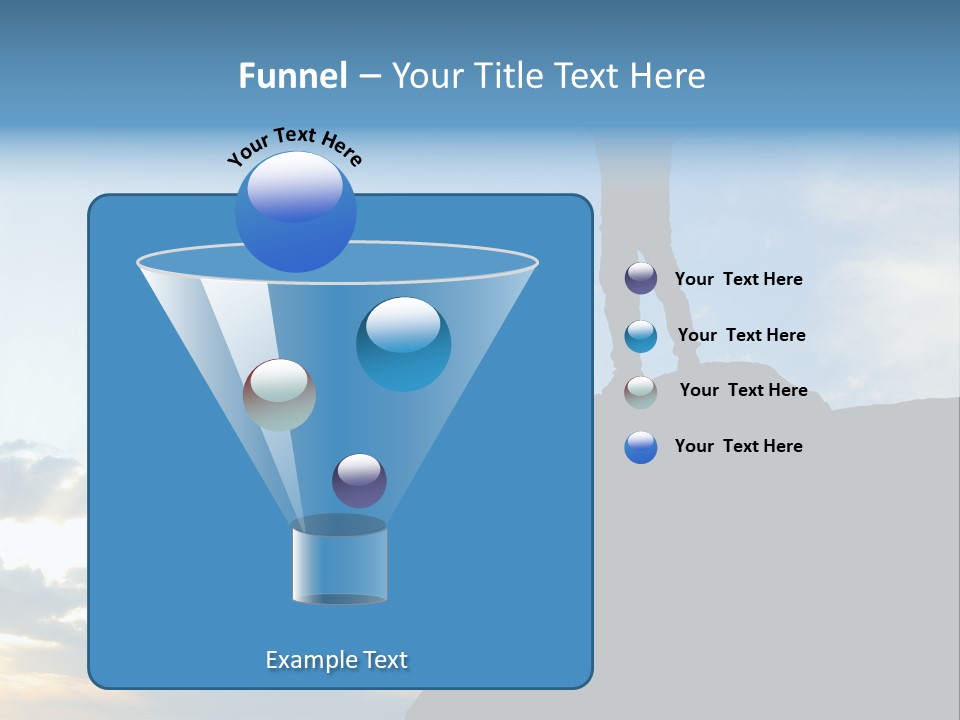 Funnel – Your Title Text Here

Your Text Here

Your Text Here

Your Text Here

Your Text Here

Your Text Here

Example Text